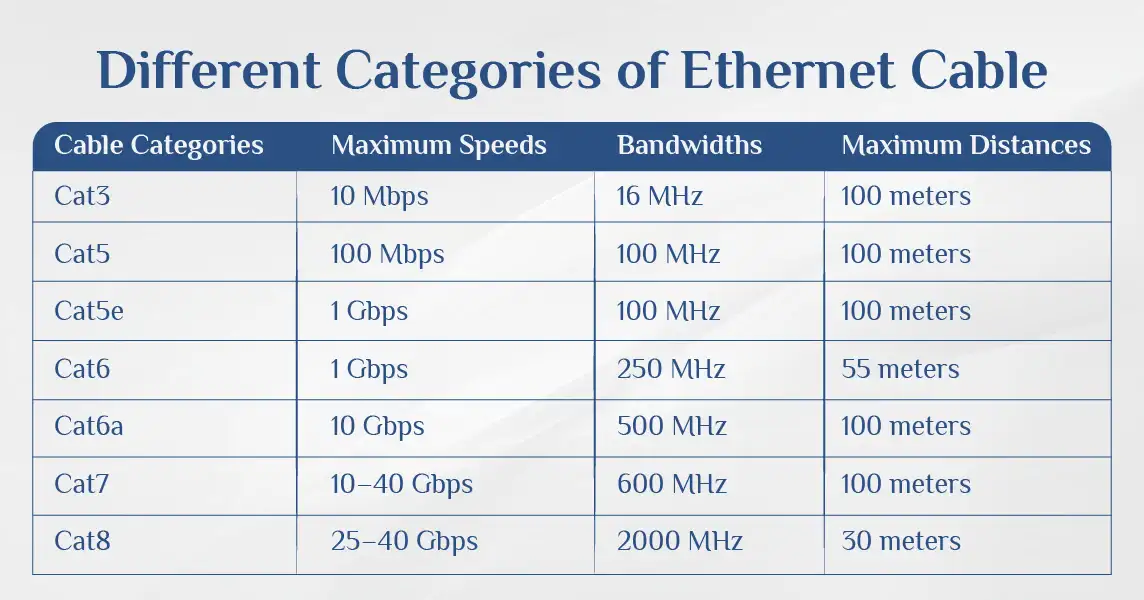 Different Categories of Ethernet Cable

| Cable Categories | Maximum Speeds | Bandwidths | Maximum Distances |
|---|---|---|---|
| Cat3 | 10 Mbps | 16 MHz | 100 meters |
| Cat5 | 100 Mbps | 100 MHz | 100 meters |
| Cat5e | 1 Gbps | 100 MHz | 100 meters |
| Cat6 | 1 Gbps | 250 MHz | 55 meters |
| Cat6a | 10 Gbps | 500 MHz | 100 meters |
| Cat7 | 10–40 Gbps | 600 MHz | 100 meters |
| Cat8 | 25–40 Gbps | 2000 MHz | 30 meters |